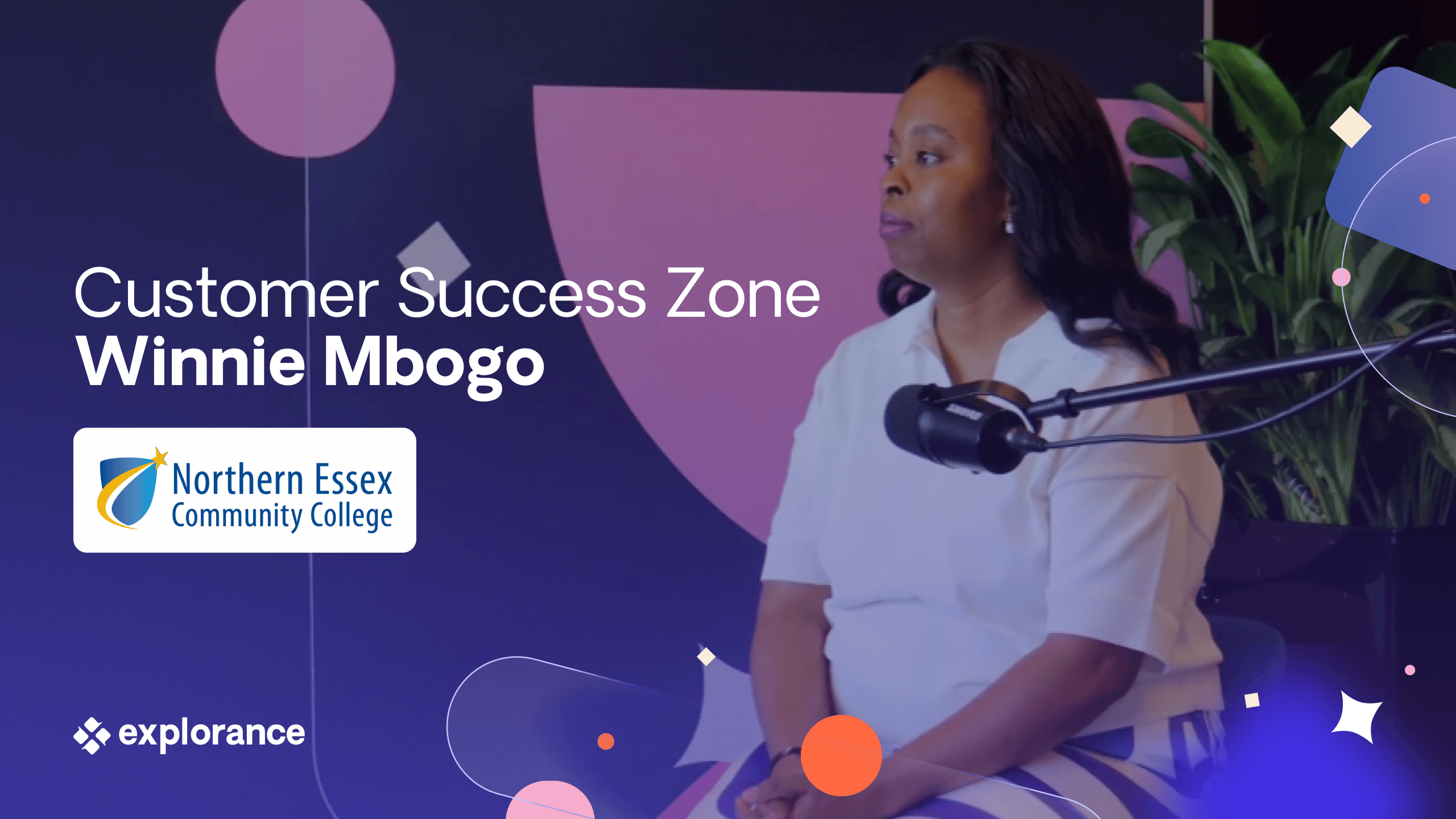 Customer Success Zone
Winnie Mbogo

Northern Essex
Community College

explorance